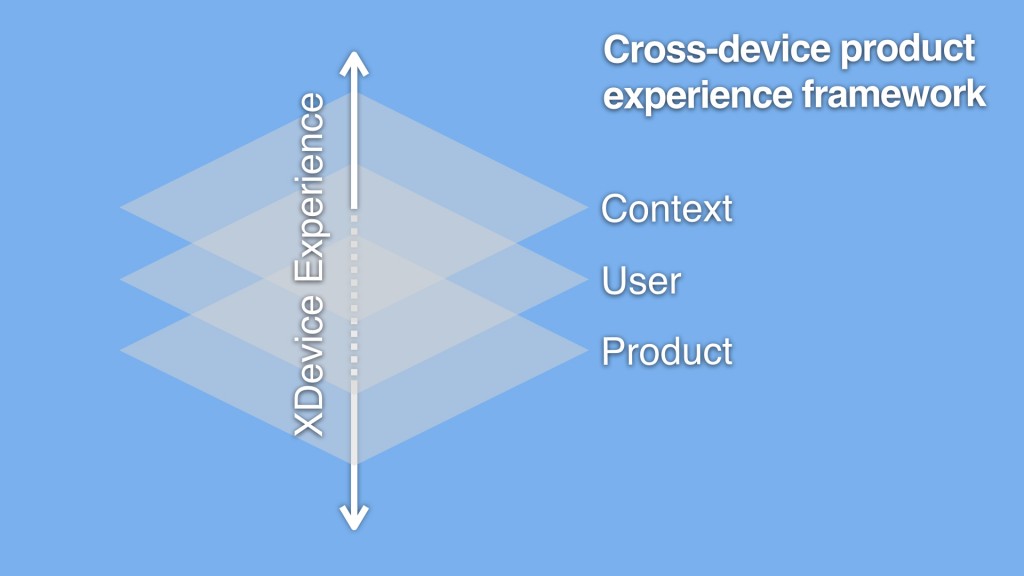 Cross-device product experience framework

XDevice Experience

Context

User

Product